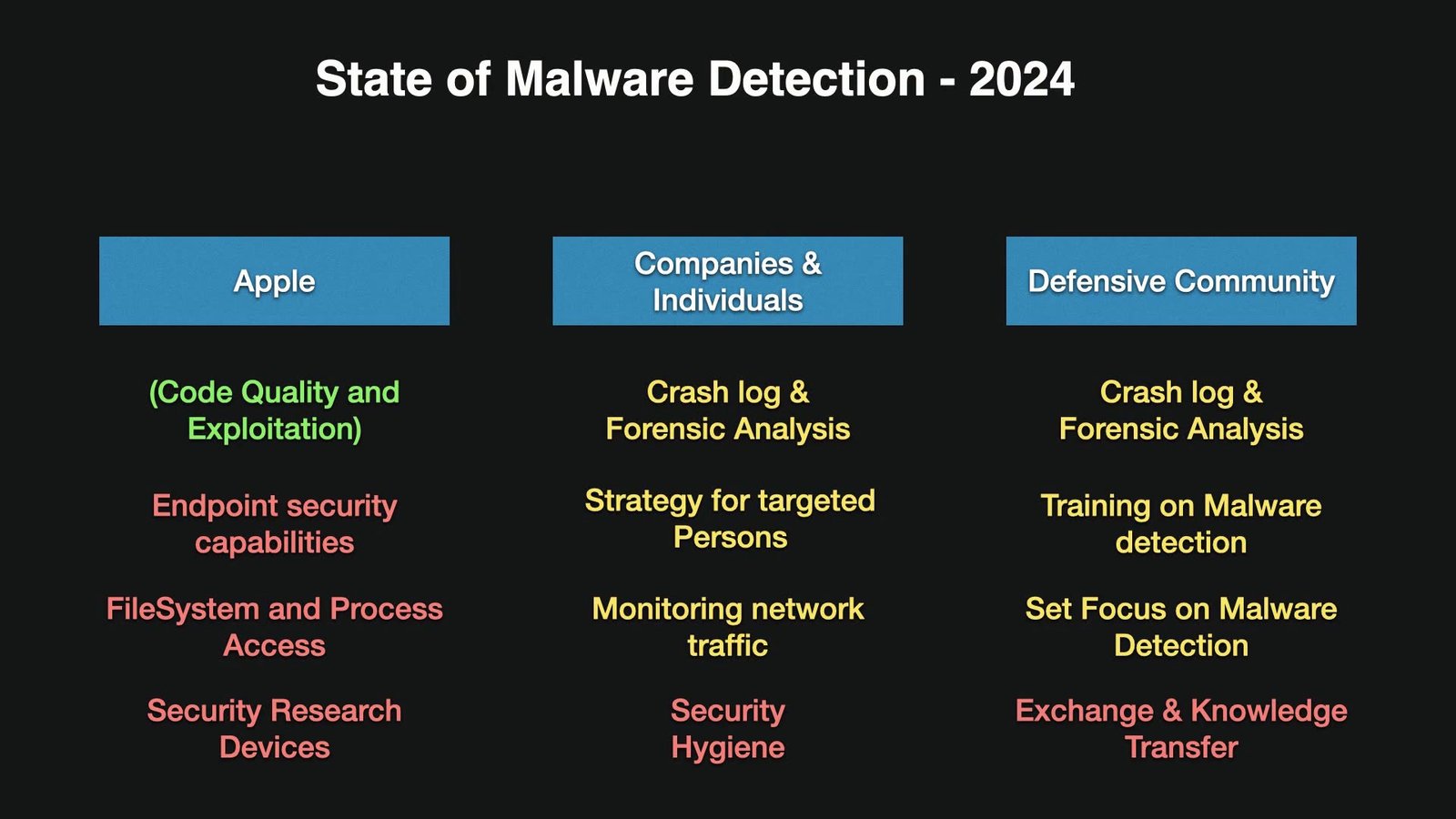 State of Malware Detection - 2024

Apple

(Code Quality and Exploitation)

Endpoint security capabilities

FileSystem and Process Access

Security Research Devices

Companies & Individuals

Crash log & Forensic Analysis

Strategy for targeted Persons

Monitoring network traffic

Security Hygiene

Defensive Community

Crash log & Forensic Analysis

Training on Malware detection

Set Focus on Malware Detection

Exchange & Knowledge Transfer